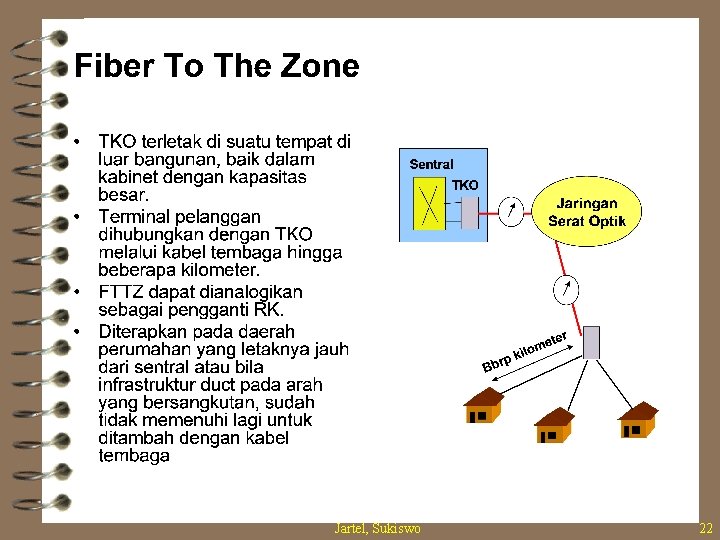 Fiber To The Zone

• TKO terletak di suatu tempat di luar bangunan, baik dalam kabinet dengan kapasitas besar.
• Terminal pelanggan dihubungkan dengan TKO melalui kabel tembaga hingga beberapa kilometer.
• FTTZ dapat dianalogikan sebagai pengganti RK.
• Diterapkan pada daerah perumahan yang letaknya jauh dari sentral atau bila infrastruktur duct pada arah yang bersangkutan, sudah tidak memenuhi lagi untuk ditambah dengan kabel tembaga

Sentral
TKO
Jaringan Serat Optik
Bbrp kilometer

Jartel, Sukiswo
22